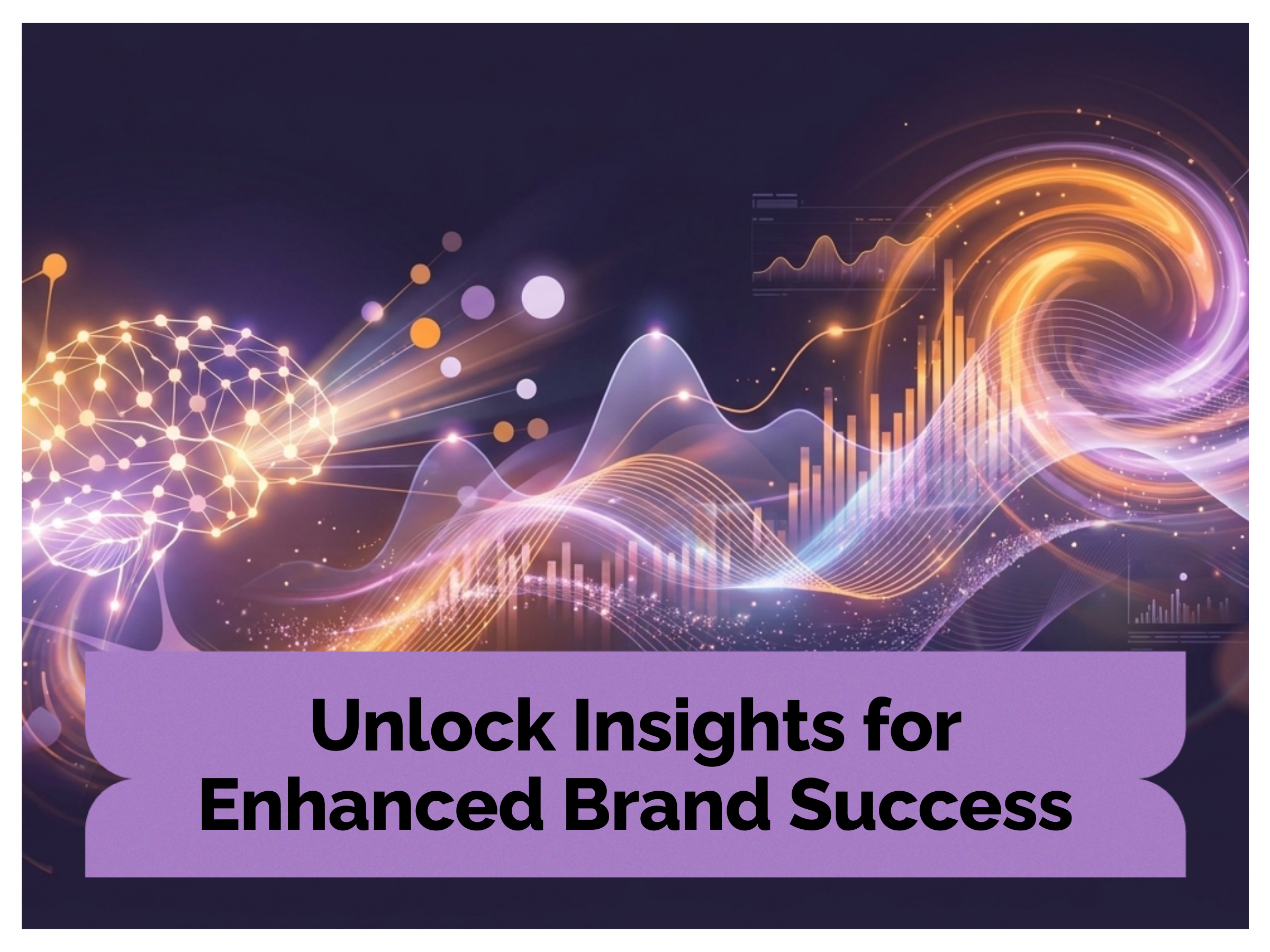 Unlock Insights for
Enhanced Brand Success